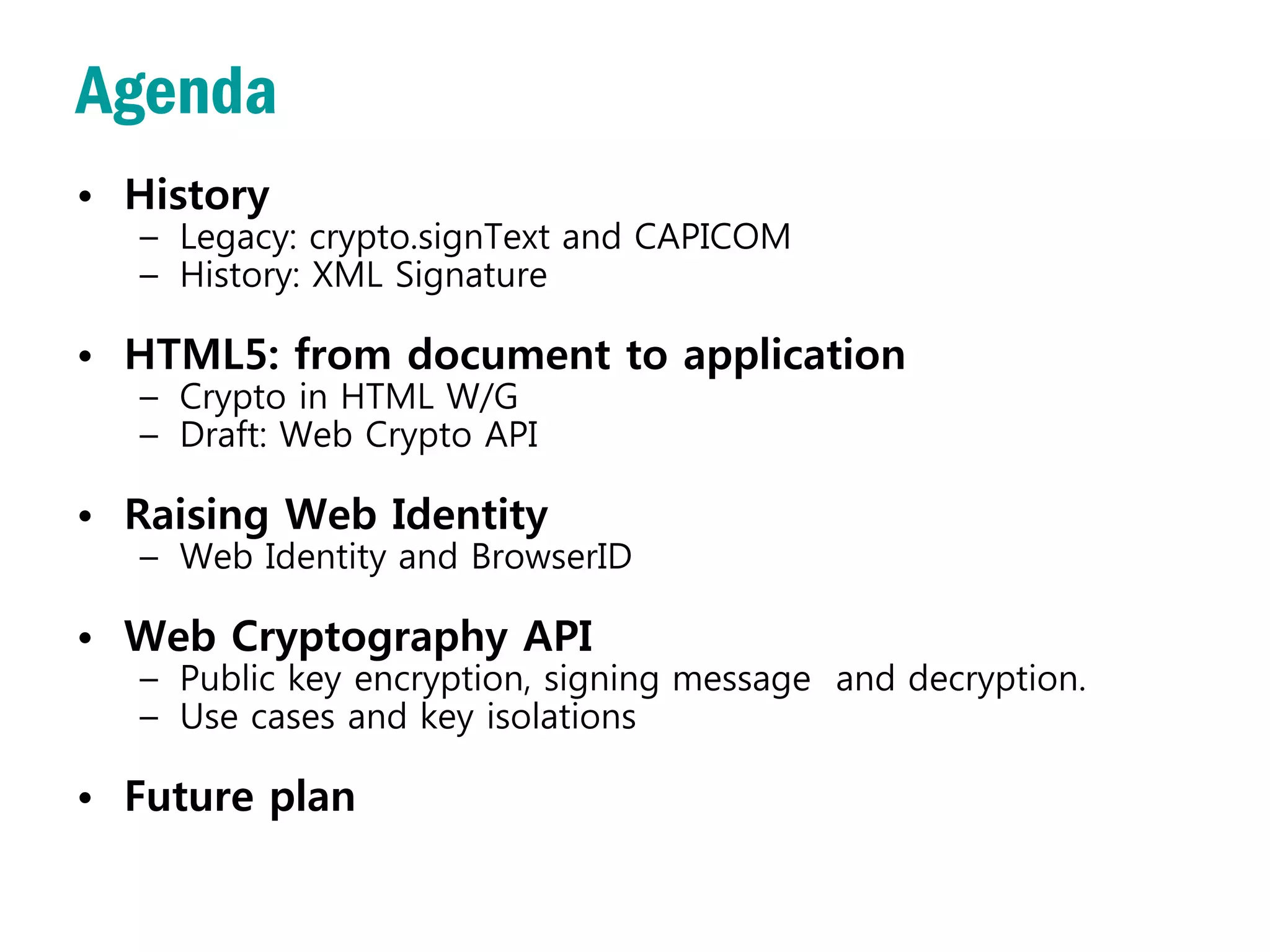 Agenda

• History
 – Legacy: crypto.signText and CAPICOM
 – History: XML Signature

• HTML5: from document to application
 – Crypto in HTML W/G
 – Draft: Web Crypto API

• Raising Web Identity
 – Web Identity and BrowserID

• Web Cryptography API
 – Public key encryption, signing message  and decryption.
 – Use cases and key isolations

• Future plan